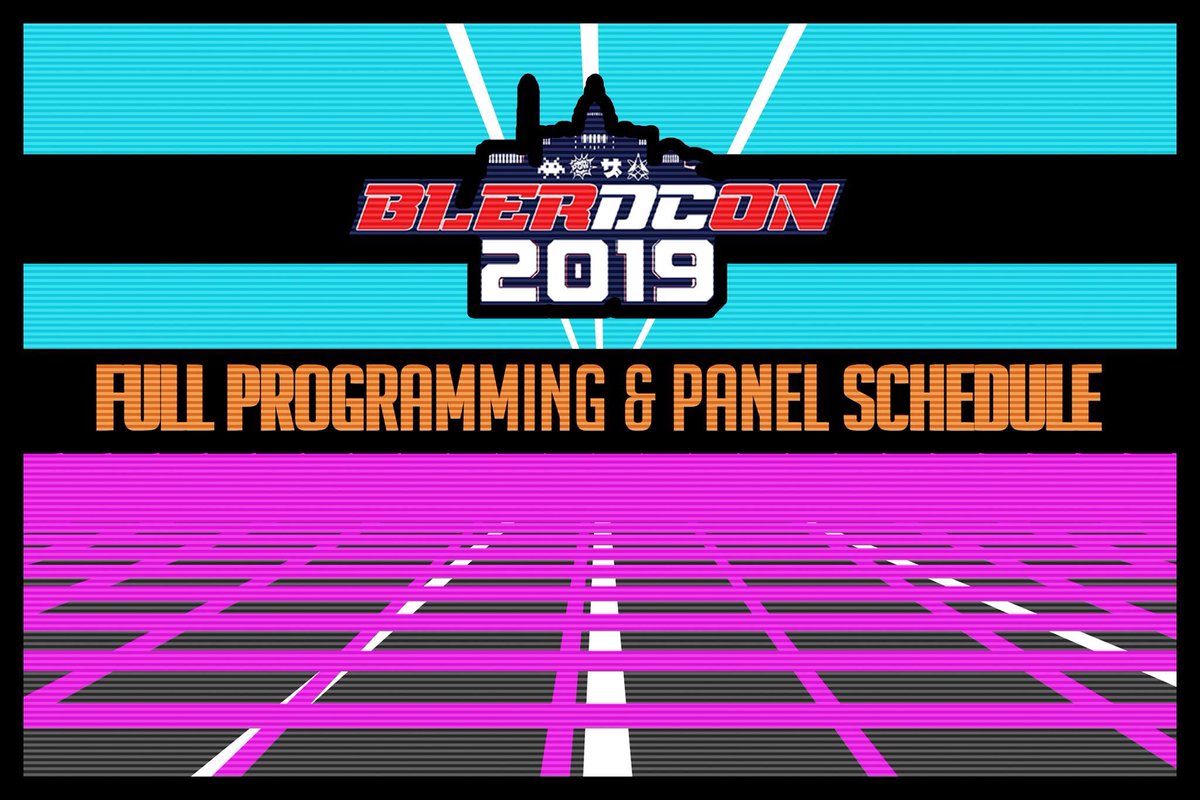 BLERDCON
2019

FULL PROGRAMMING & PANEL SCHEDULE